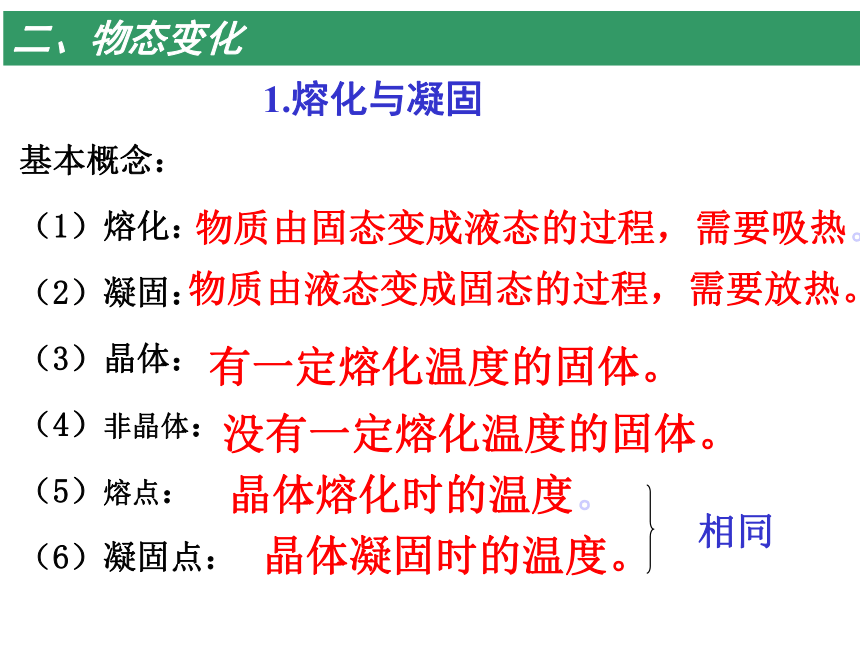 二、物态变化

1.熔化与凝固

基本概念：

（1）熔化：物质由固态变成液态的过程，需要吸热。

（2）凝固：物质由液态变成固态的过程，需要放热。

（3）晶体：有一定熔化温度的固体。

（4）非晶体：没有一定熔化温度的固体。

（5）熔点：晶体熔化时的温度。

（6）凝固点：晶体凝固时的温度。

相同